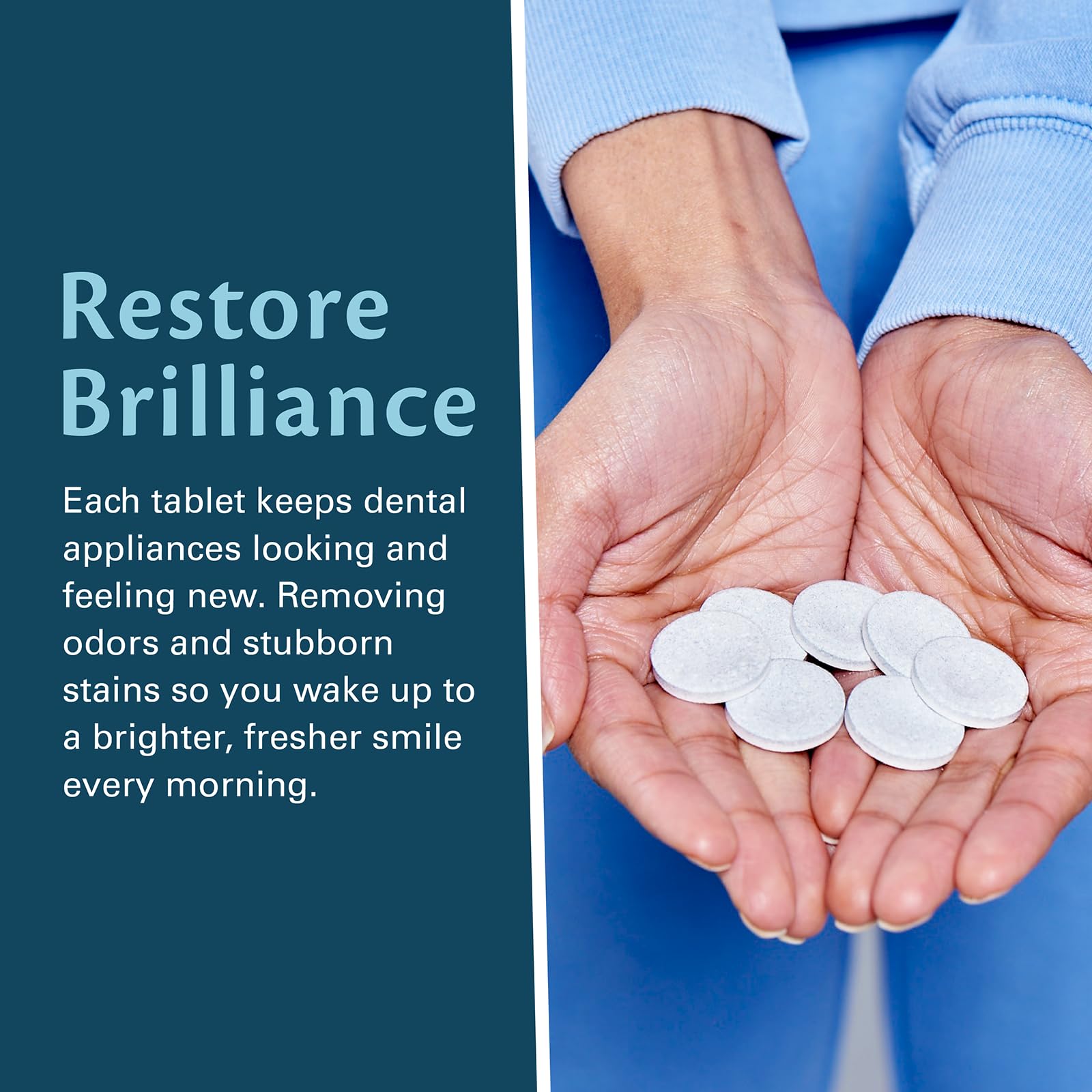 Restore Brilliance

Each tablet keeps dental appliances looking and feeling new. Removing odors and stubborn stains so you wake up to a brighter, fresher smile every morning.